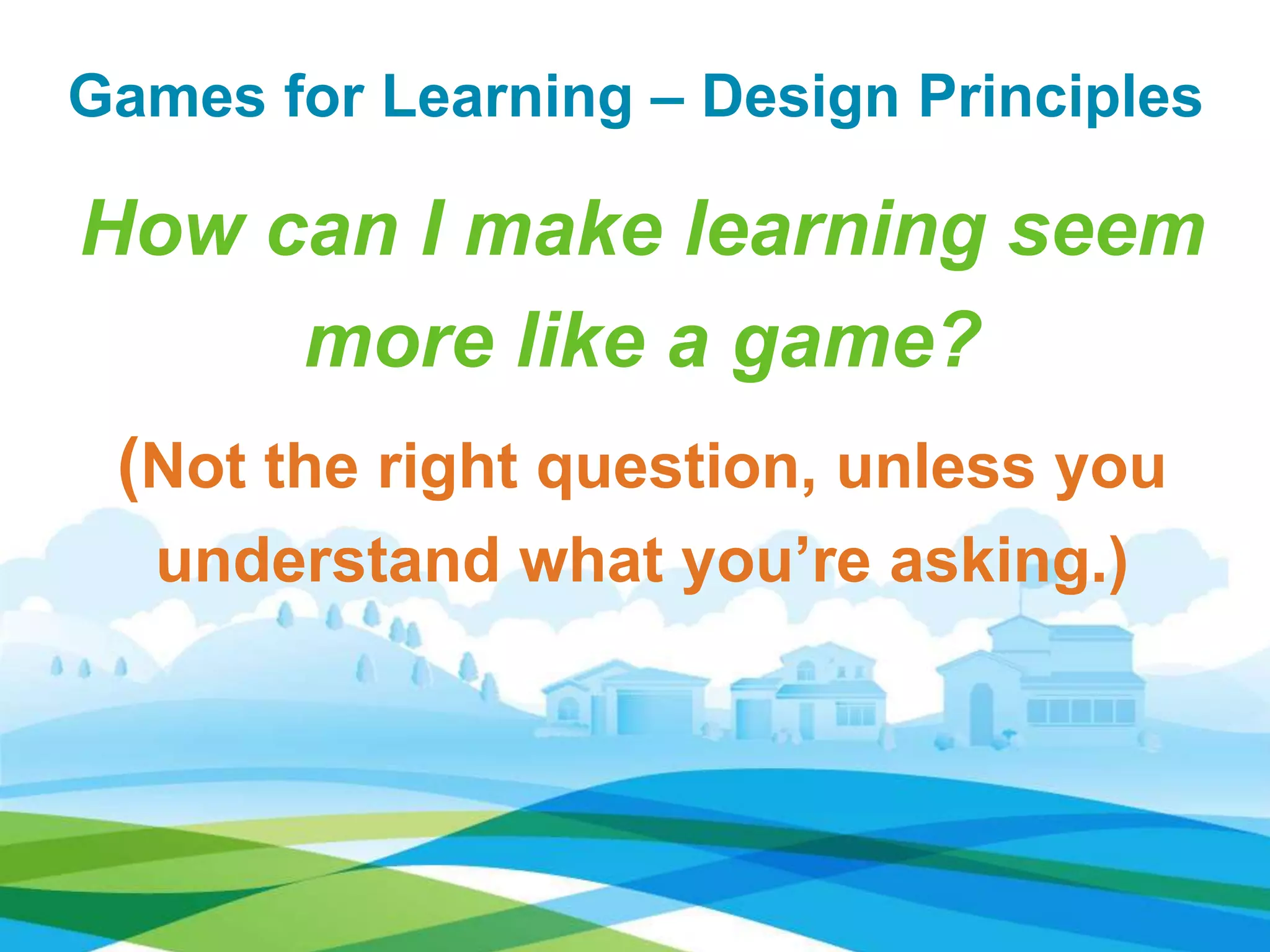 Games for Learning – Design Principles

How can I make learning seem more like a game?

(Not the right question, unless you understand what you’re asking.)